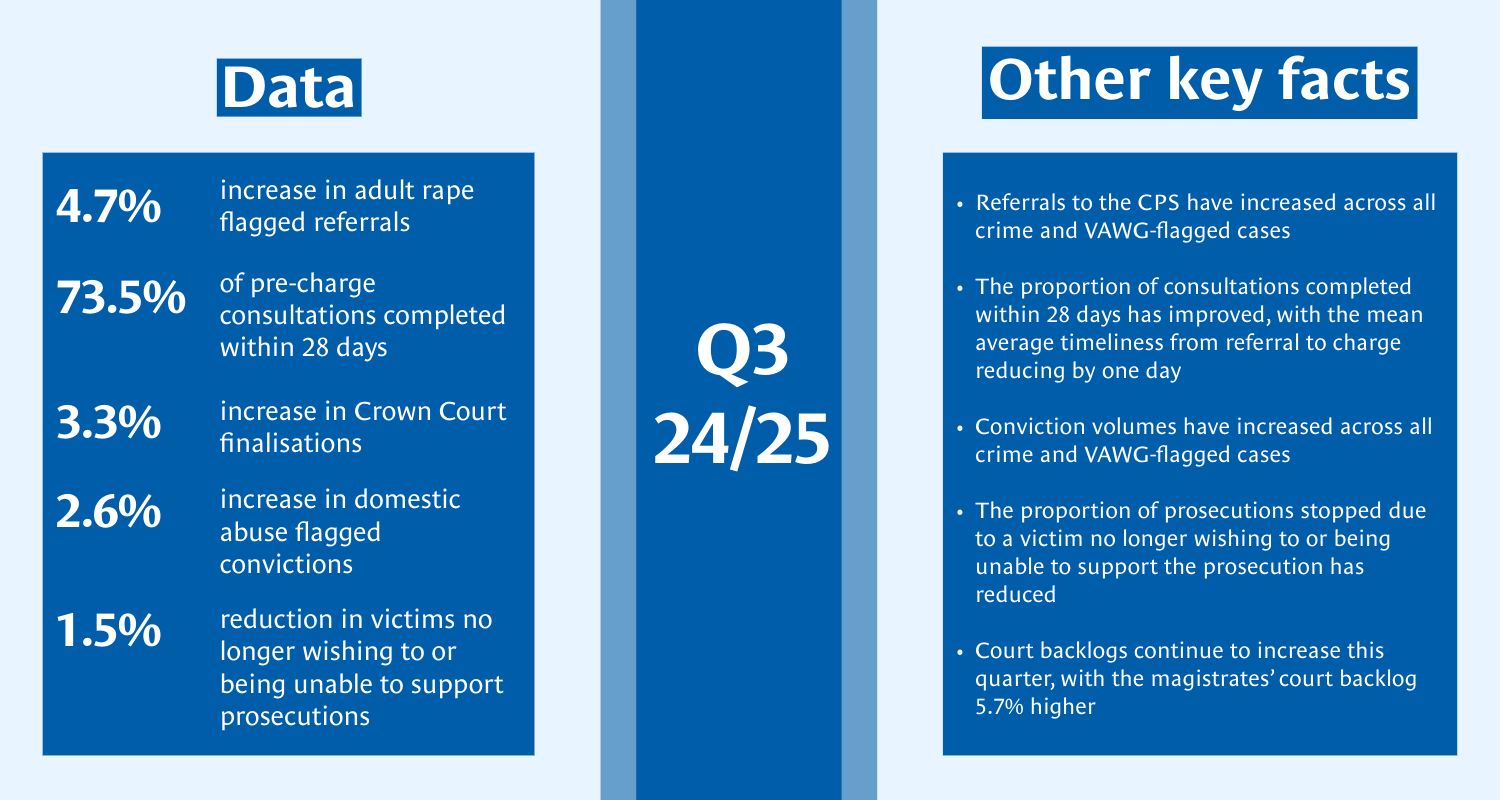 Data

4.7% increase in adult rape flagged referrals

73.5% of pre-charge consultations completed within 28 days

3.3% increase in Crown Court finalisations

2.6% increase in domestic abuse flagged convictions

1.5% reduction in victims no longer wishing to or being unable to support prosecutions

Q3 24/25

Other key facts

• Referrals to the CPS have increased across all crime and VAWG-flagged cases

• The proportion of consultations completed within 28 days has improved, with the mean average timeliness from referral to charge reducing by one day

• Conviction volumes have increased across all crime and VAWG-flagged cases

• The proportion of prosecutions stopped due to a victim no longer wishing to or being unable to support the prosecution has reduced

• Court backlogs continue to increase this quarter, with the magistrates' court backlog 5.7% higher